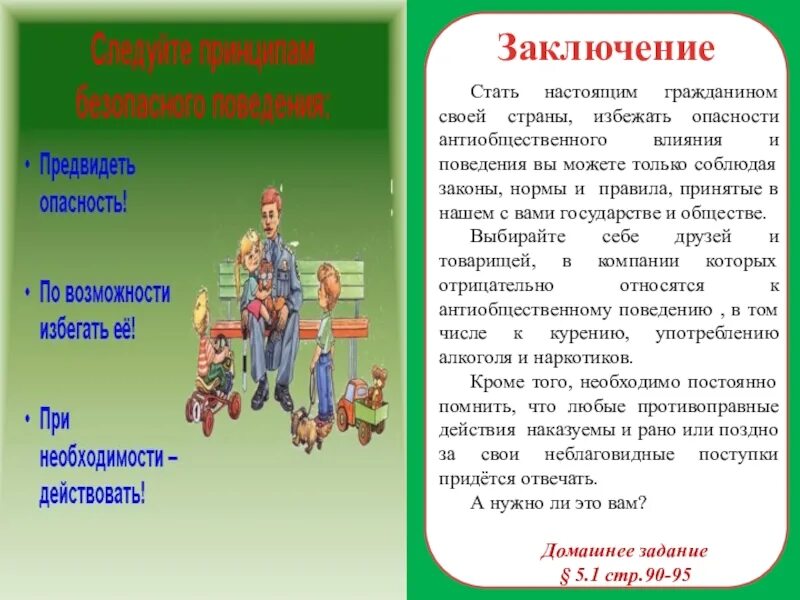 Следуйте принципам безопасного поведения:

• Предвидеть опасность!

• По возможности избегать её!

• При необходимости – действовать!

Заключение

Стать настоящим гражданином своей страны, избежать опасности антиобщественного влияния и поведения вы можете только соблюдая законы, нормы и правила, принятые в нашем с вами государстве и обществе.

Выбирайте себе друзей и товарищей, в компании которых отрицательно относятся к антиобщественному поведению , в том числе к курению, употреблению алкоголя и наркотиков.

Кроме того, необходимо постоянно помнить, что любые противоправные действия наказуемы и рано или поздно за свои неблаговидные поступки придётся отвечать.

А нужно ли это вам?

Домашнее задание
§ 5.1 стр.90-95